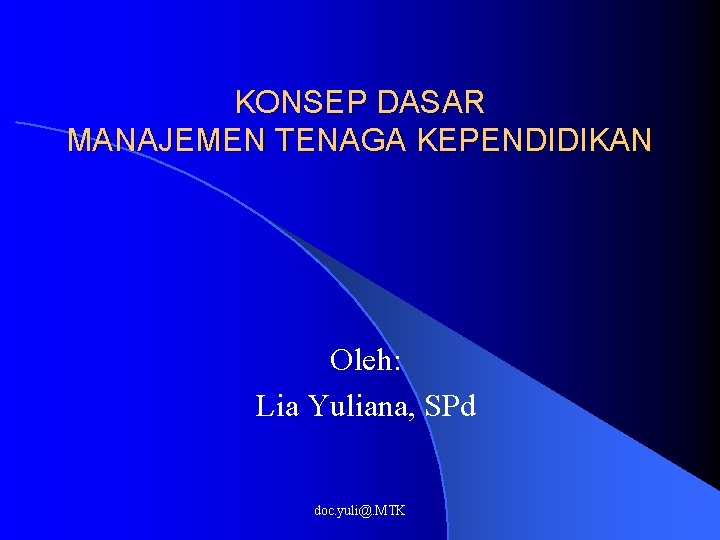 KONSEP DASAR
MANAJEMEN TENAGA KEPENDIDIKAN

Oleh:
Lia Yuliana, SPd

doc.yuli@.MTK